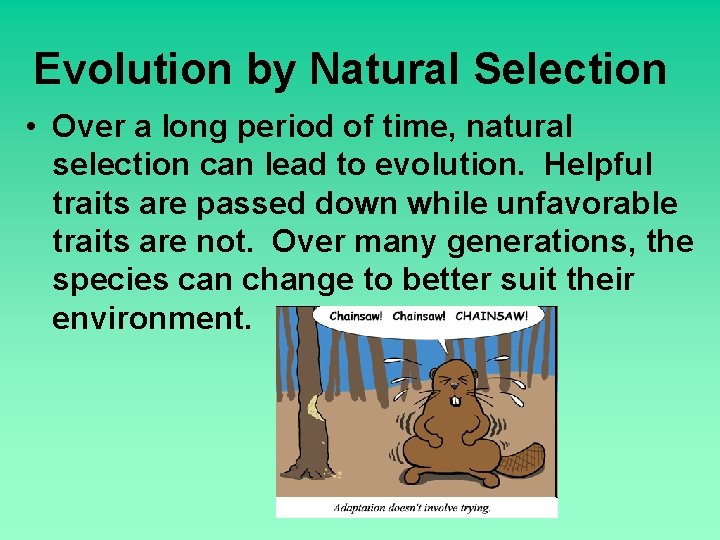 Evolution by Natural Selection

• Over a long period of time, natural selection can lead to evolution. Helpful traits are passed down while unfavorable traits are not. Over many generations, the species can change to better suit their environment.

Chainsaw! Chainsaw! CHAINSAW!

Adaptation doesn't involve trying.